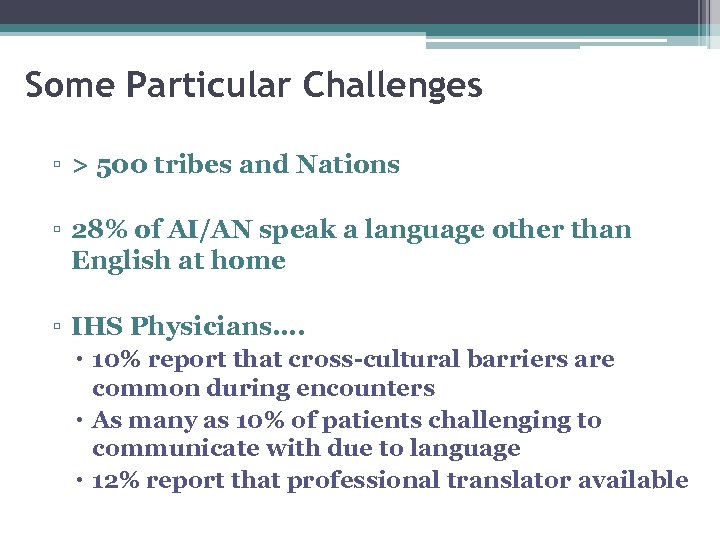 Some Particular Challenges

▫ > 500 tribes and Nations

▫ 28% of AI/AN speak a language other than English at home

▫ IHS Physicians….
• 10% report that cross-cultural barriers are common during encounters
• As many as 10% of patients challenging to communicate with due to language
• 12% report that professional translator available